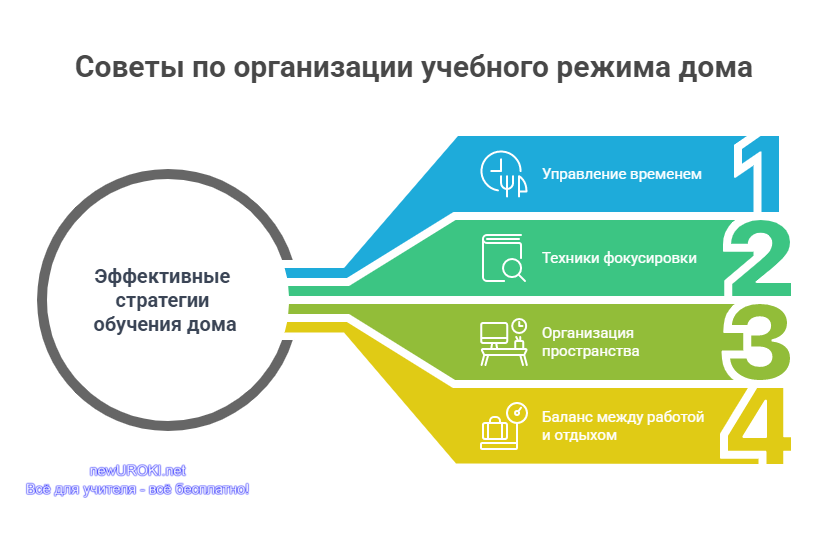 Советы по организации учебного режима дома

Эффективные стратегии обучения дома

Управление временем
1

Техники фокусировки
2

Организация пространства
3

Баланс между работой и отдыхом
4

newUROKI.net
Всё для учителя - всё бесплатно!